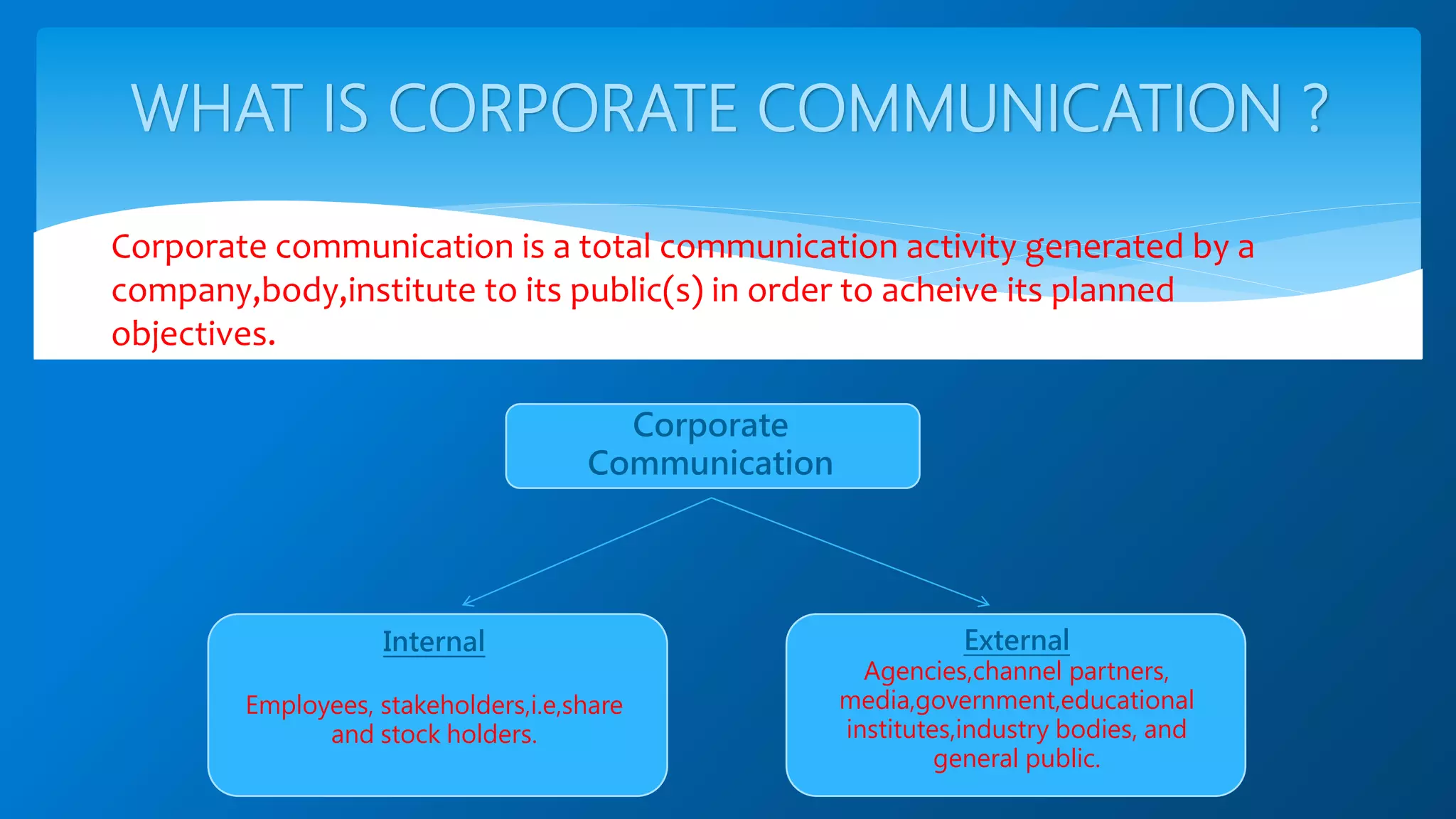 WHAT IS CORPORATE COMMUNICATION ?

Corporate communication is a total communication activity generated by a company,body,institute to its public(s) in order to acheive its planned objectives.

Corporate Communication

Internal

Employees, stakeholders,i.e,share and stock holders.

External

Agencies,channel partners, media,government,educational institutes,industry bodies, and general public.